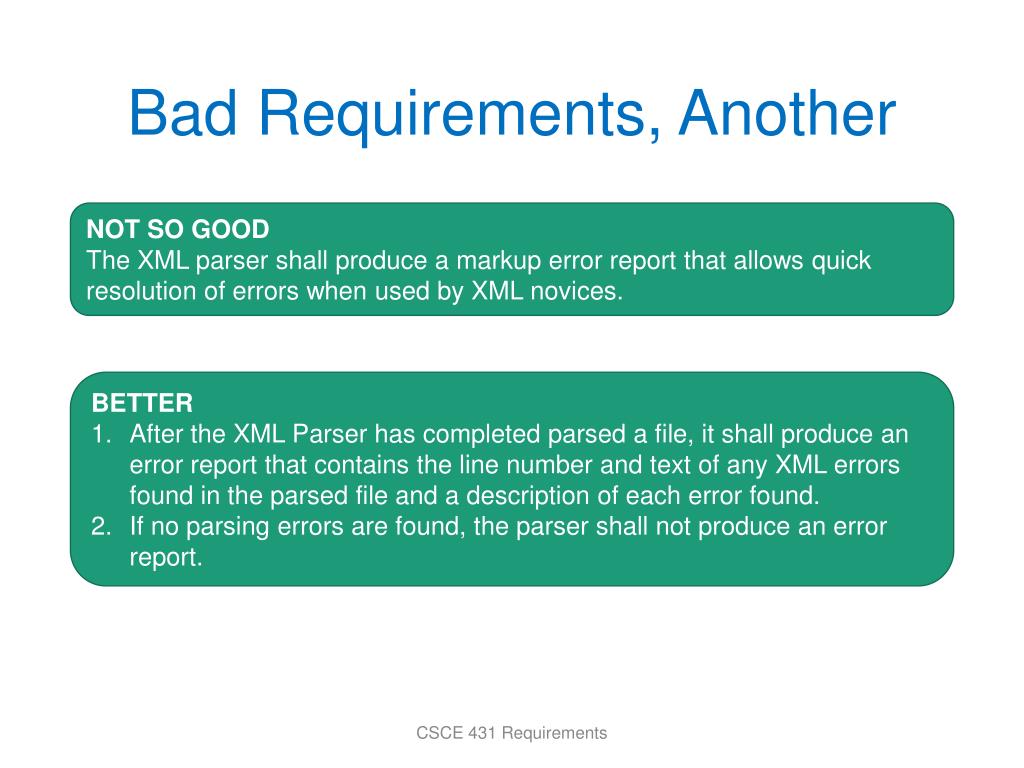 Bad Requirements, Another

NOT SO GOOD
The XML parser shall produce a markup error report that allows quick resolution of errors when used by XML novices.

BETTER
1. After the XML Parser has completed parsed a file, it shall produce an error report that contains the line number and text of any XML errors found in the parsed file and a description of each error found.
2. If no parsing errors are found, the parser shall not produce an error report.

CSCE 431 Requirements